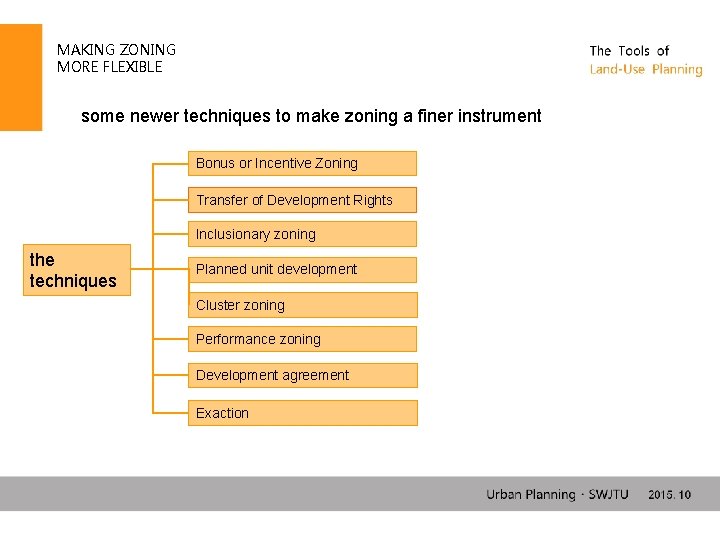 MAKING ZONING
MORE FLEXIBLE

The Tools of
Land-Use Planning

some newer techniques to make zoning a finer instrument

the techniques

Bonus or Incentive Zoning

Transfer of Development Rights

Inclusionary zoning

Planned unit development

Cluster zoning

Performance zoning

Development agreement

Exaction

Urban Planning · SWJTU 2015. 10